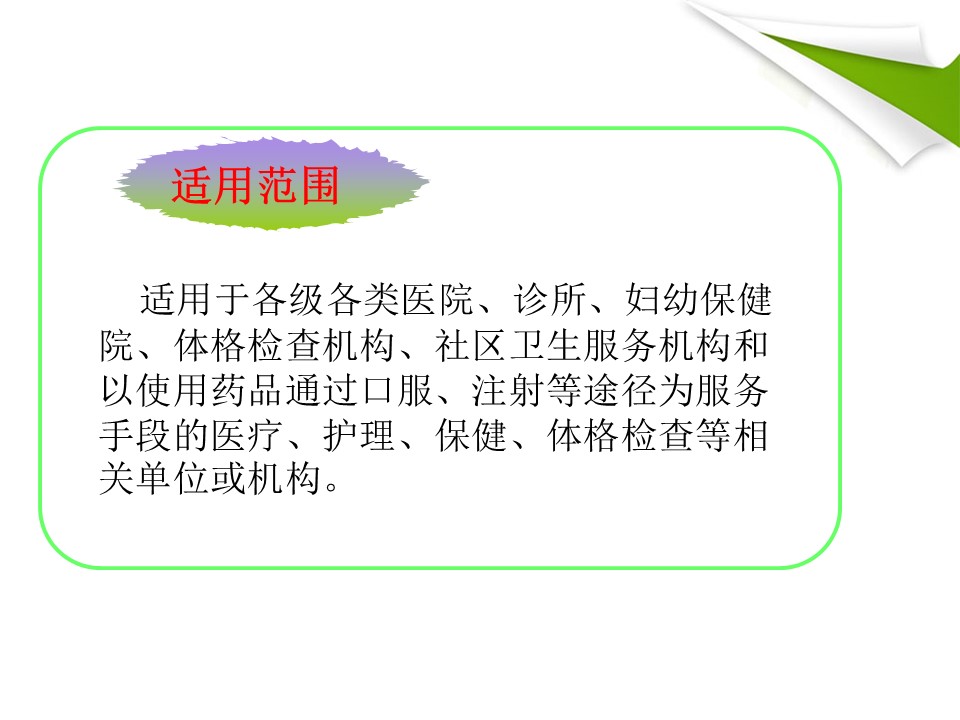 适用范围

适用于各级各类医院、诊所、妇幼保健院、体格检查机构、社区卫生服务机构和以使用药品通过口服、注射等途径为服务手段的医疗、护理、保健、体格检查等相关单位或机构。